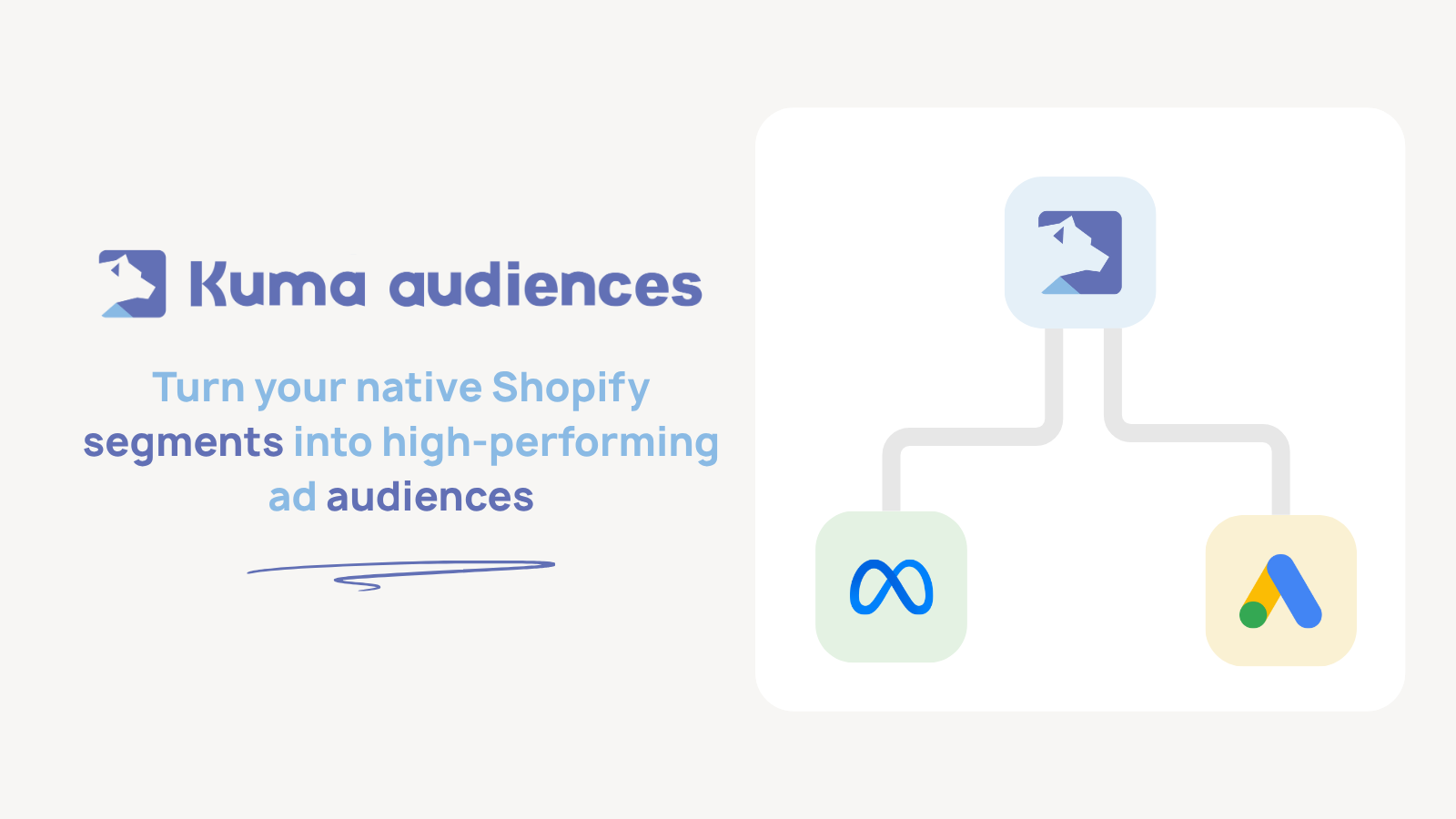 Kuma audiences

Turn your native Shopify segments into high-performing ad audiences